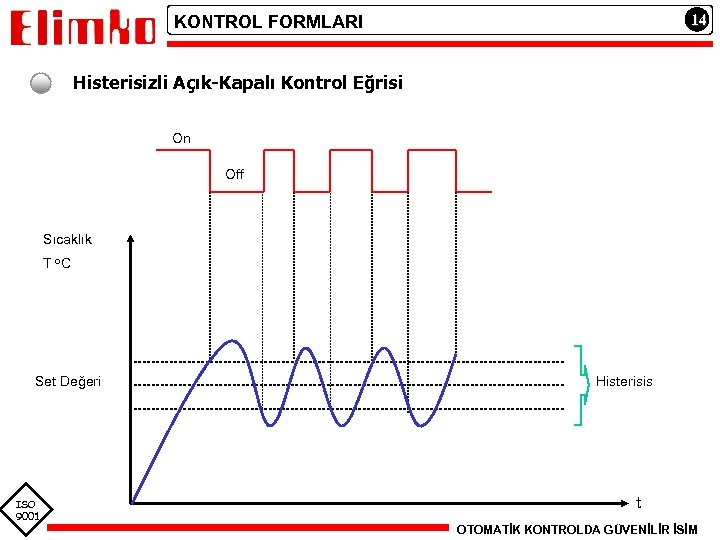 Elimko

KONTROL FORMLARI

14

Histerisizli Açık-Kapalı Kontrol Eğrisi

On

Off

Sıcaklık

T °C

Set Değeri

Histerisis

t

ISO 9001

OTOMATİK KONTROLDA GÜVENİLİR İSİM